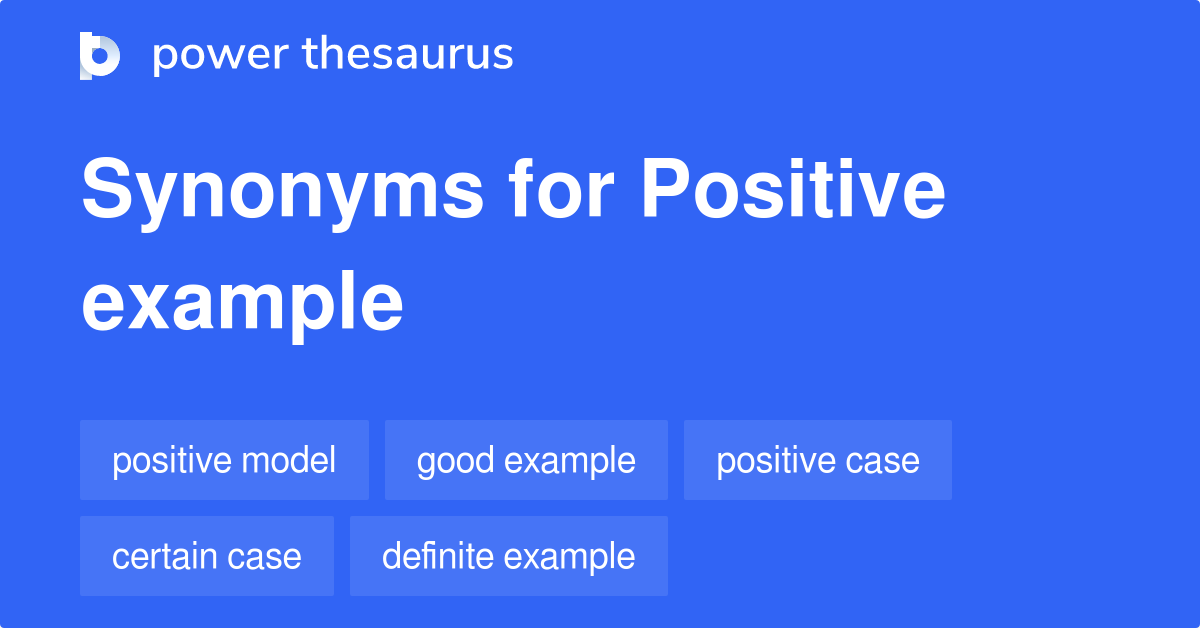 power thesaurus

Synonyms for Positive example

positive model
good example
positive case
certain case
definite example